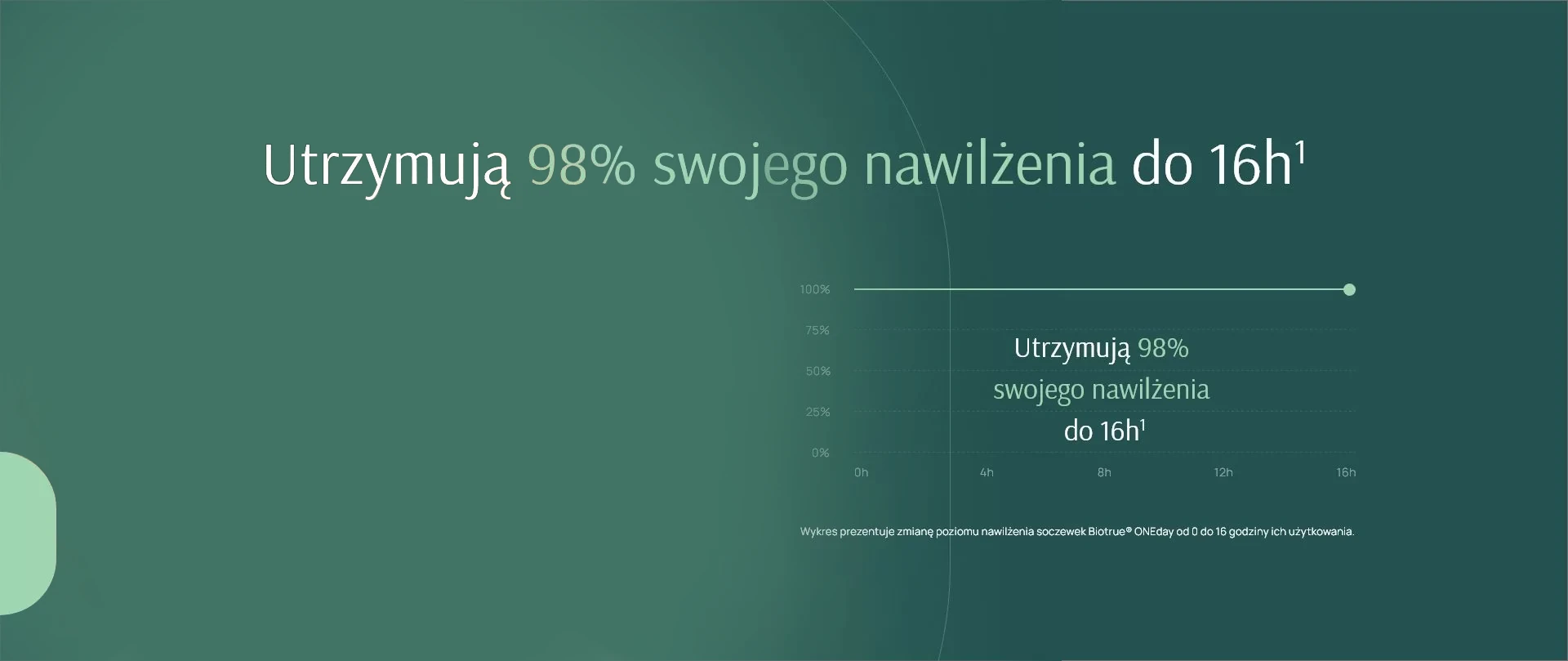 Utrzymują 98% swojego nawilżenia do 16h$^1$

100%
75%
50%
25%
0%

Utrzymują 98% swojego nawilżenia do 16h$^1$

0h
4h
8h
12h
16h

Wykres prezentuje zmianę poziomu nawilżenia soczewek Biotrue® ONEday od 0 do 16 godziny ich użytkowania.